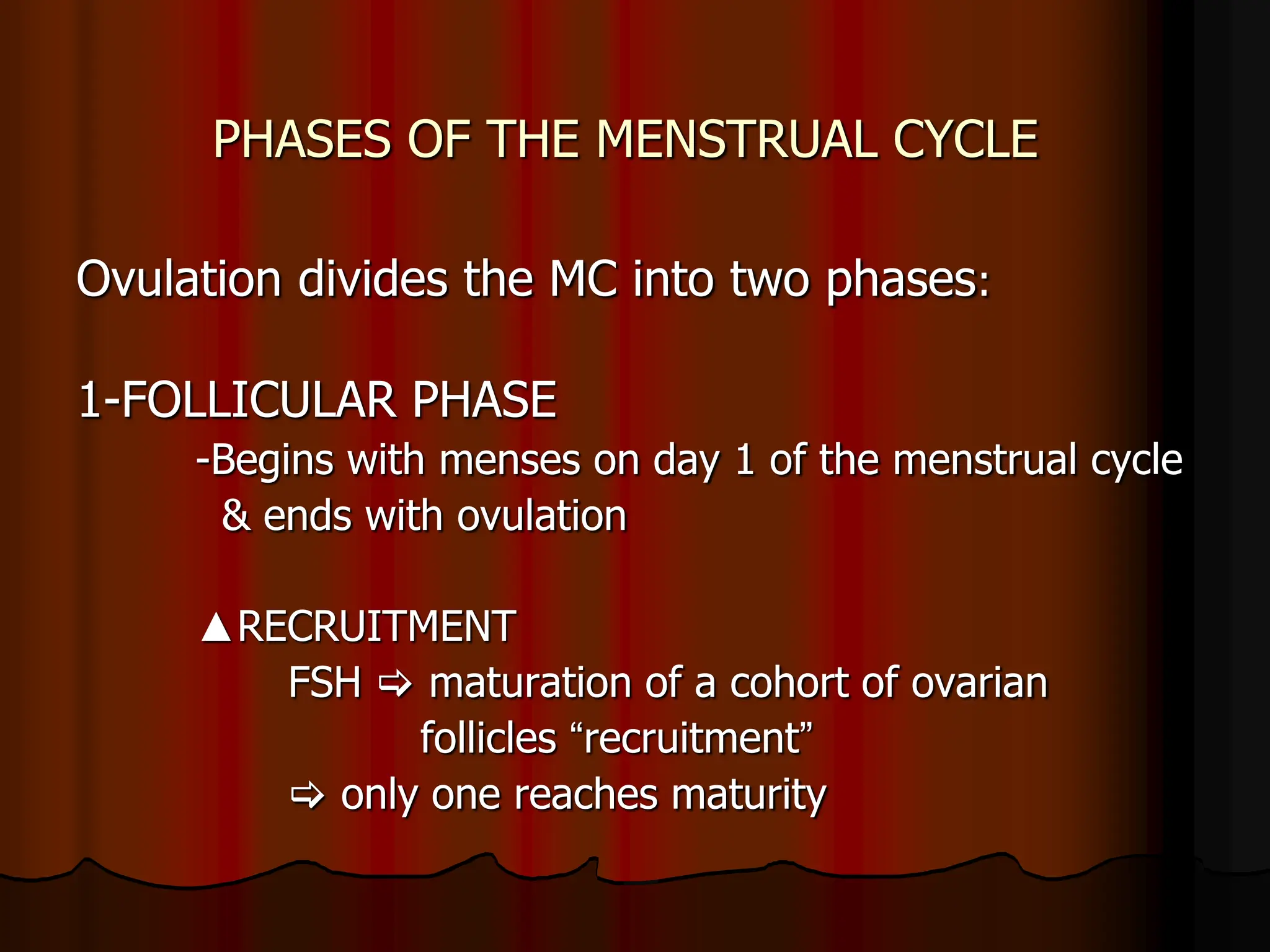 PHASES OF THE MENSTRUAL CYCLE

Ovulation divides the MC into two phases:

1-FOLLICULAR PHASE

-Begins with menses on day 1 of the menstrual cycle & ends with ovulation

▲RECRUITMENT

FSH ⇨ maturation of a cohort of ovarian follicles “recruitment”

⇨ only one reaches maturity